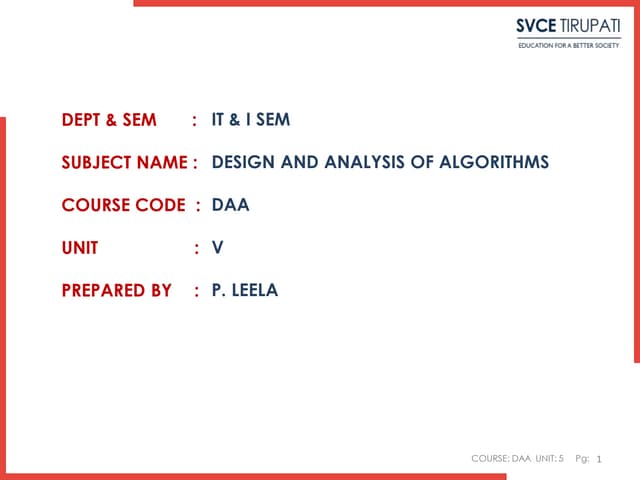 SVCE TIRUPATI
EDUCATION FOR A BETTER SOCIETY

DEPT & SEM : IT & I SEM

SUBJECT NAME : DESIGN AND ANALYSIS OF ALGORITHMS

COURSE CODE : DAA

UNIT : V

PREPARED BY : P. LEELA

COURSE: DAA UNIT: 5 Pg: 1